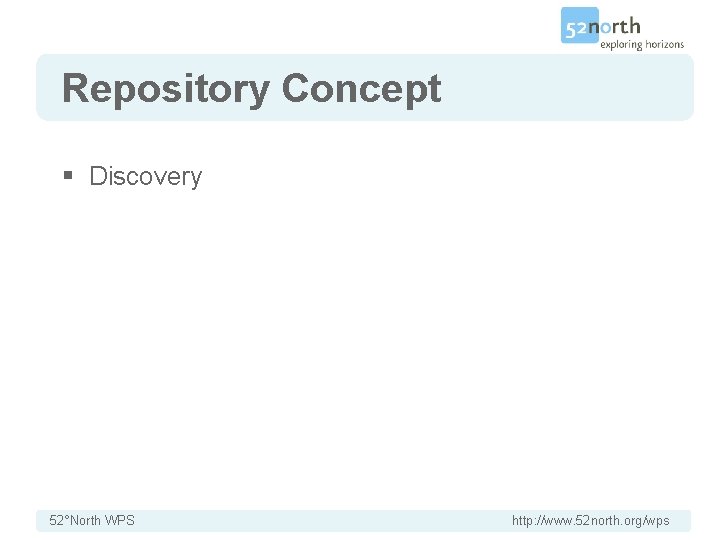 52north
exploring horizons

Repository Concept

▪ Discovery

52°North WPS

http://www.52north.org/wps